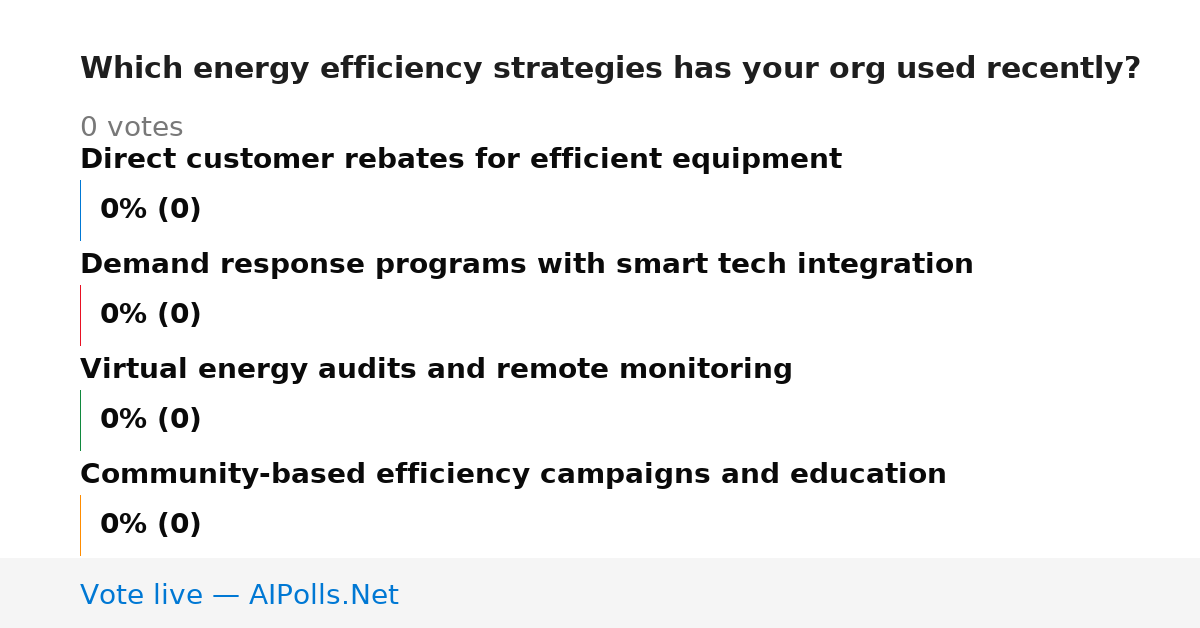 Which energy efficiency strategies has your org used recently?

0 votes

Direct customer rebates for efficient equipment

0% (0)

Demand response programs with smart tech integration

0% (0)

Virtual energy audits and remote monitoring

0% (0)

Community-based efficiency campaigns and education

0% (0)

Vote live — AIPolls.Net